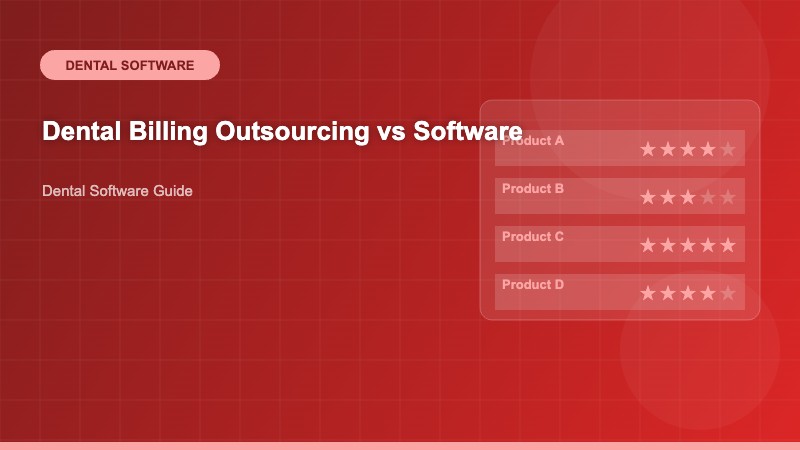 DENTAL SOFTWARE

Dental Billing Outsourcing vs Software

Dental Software Guide

Product A ★★★★★

Product B ★★★★★

Product C ★★★★★

Product D ★★★★★